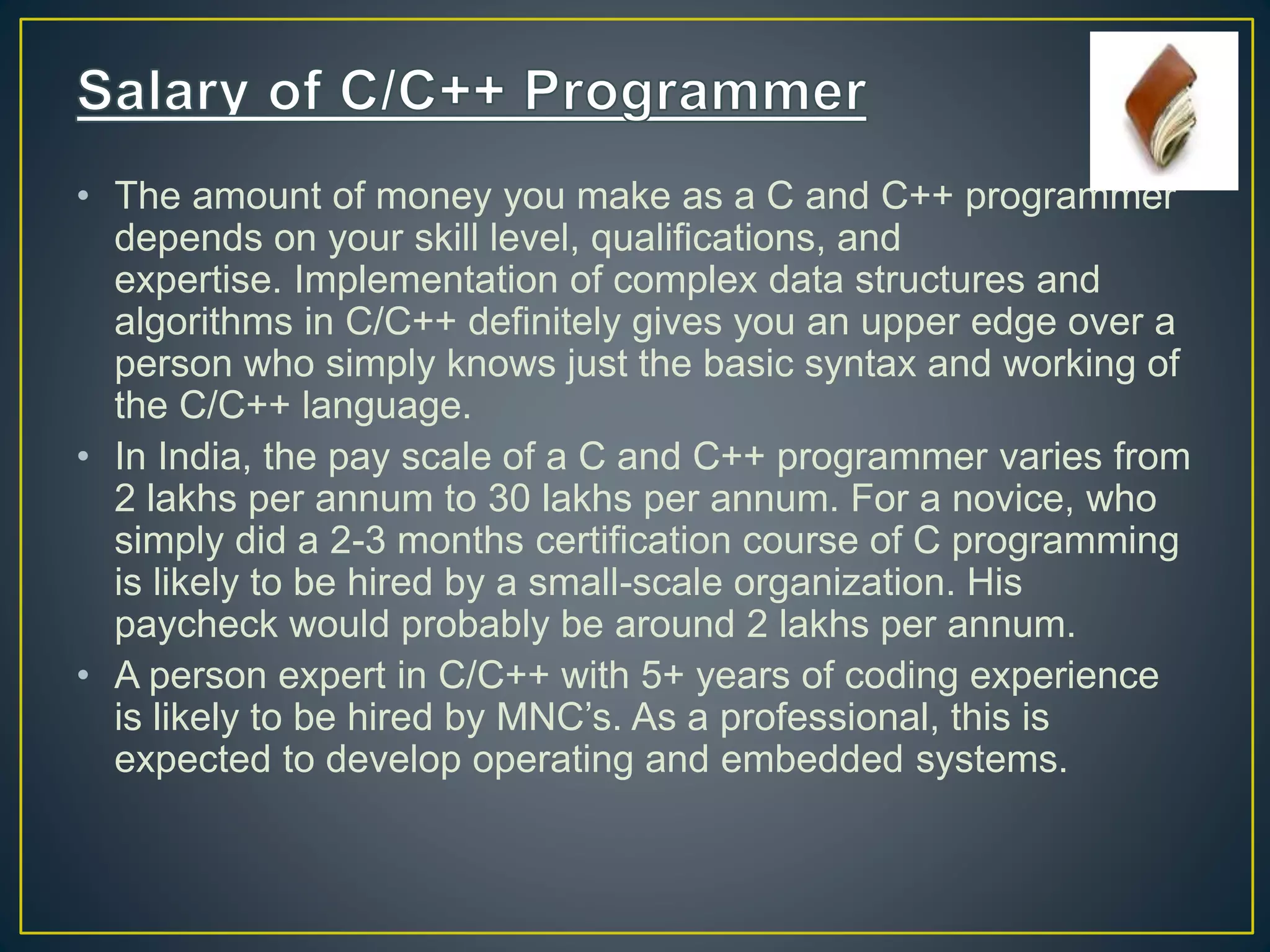 Salary of C/C++ Programmer

• The amount of money you make as a C and C++ programmer depends on your skill level, qualifications, and expertise. Implementation of complex data structures and algorithms in C/C++ definitely gives you an upper edge over a person who simply knows just the basic syntax and working of the C/C++ language.

• In India, the pay scale of a C and C++ programmer varies from 2 lakhs per annum to 30 lakhs per annum. For a novice, who simply did a 2-3 months certification course of C programming is likely to be hired by a small-scale organization. His paycheck would probably be around 2 lakhs per annum.

• A person expert in C/C++ with 5+ years of coding experience is likely to be hired by MNC's. As a professional, this is expected to develop operating and embedded systems.